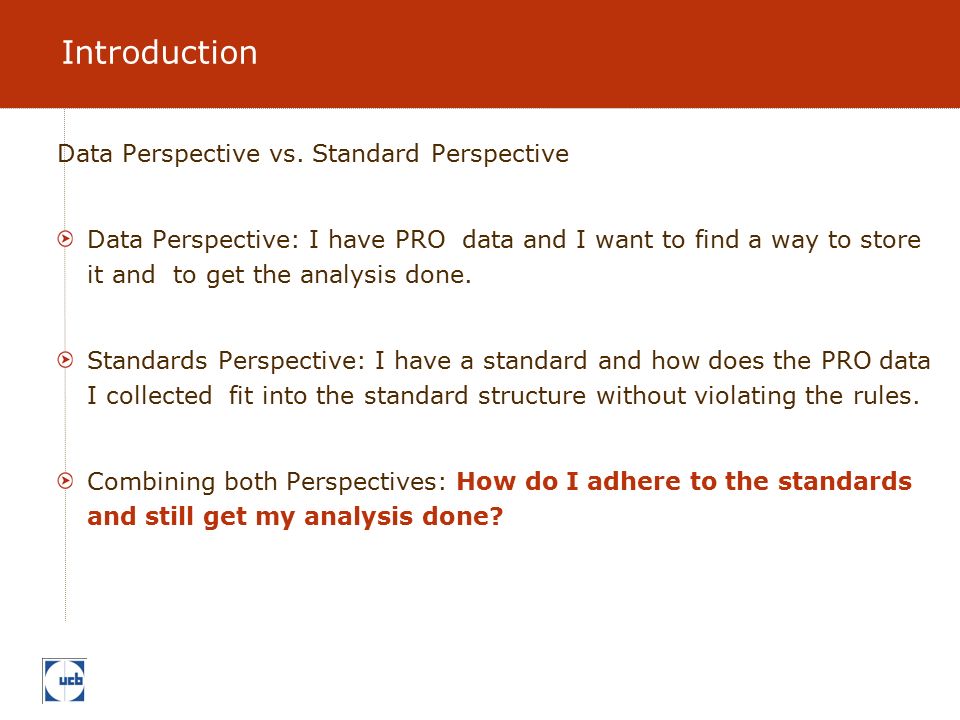 Introduction

Data Perspective vs. Standard Perspective

Data Perspective: I have PRO data and I want to find a way to store it and to get the analysis done.

Standards Perspective: I have a standard and how does the PRO data I collected fit into the standard structure without violating the rules.

Combining both Perspectives: How do I adhere to the standards and still get my analysis done?

ucb